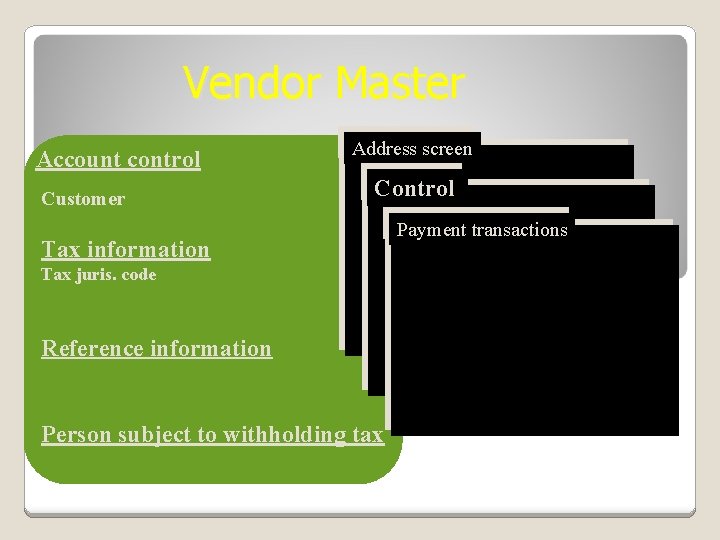 Vendor Master

Account control

Customer

Tax information

Tax juris. code

Reference information

Person subject to withholding tax

Address screen

Control

Payment transactions